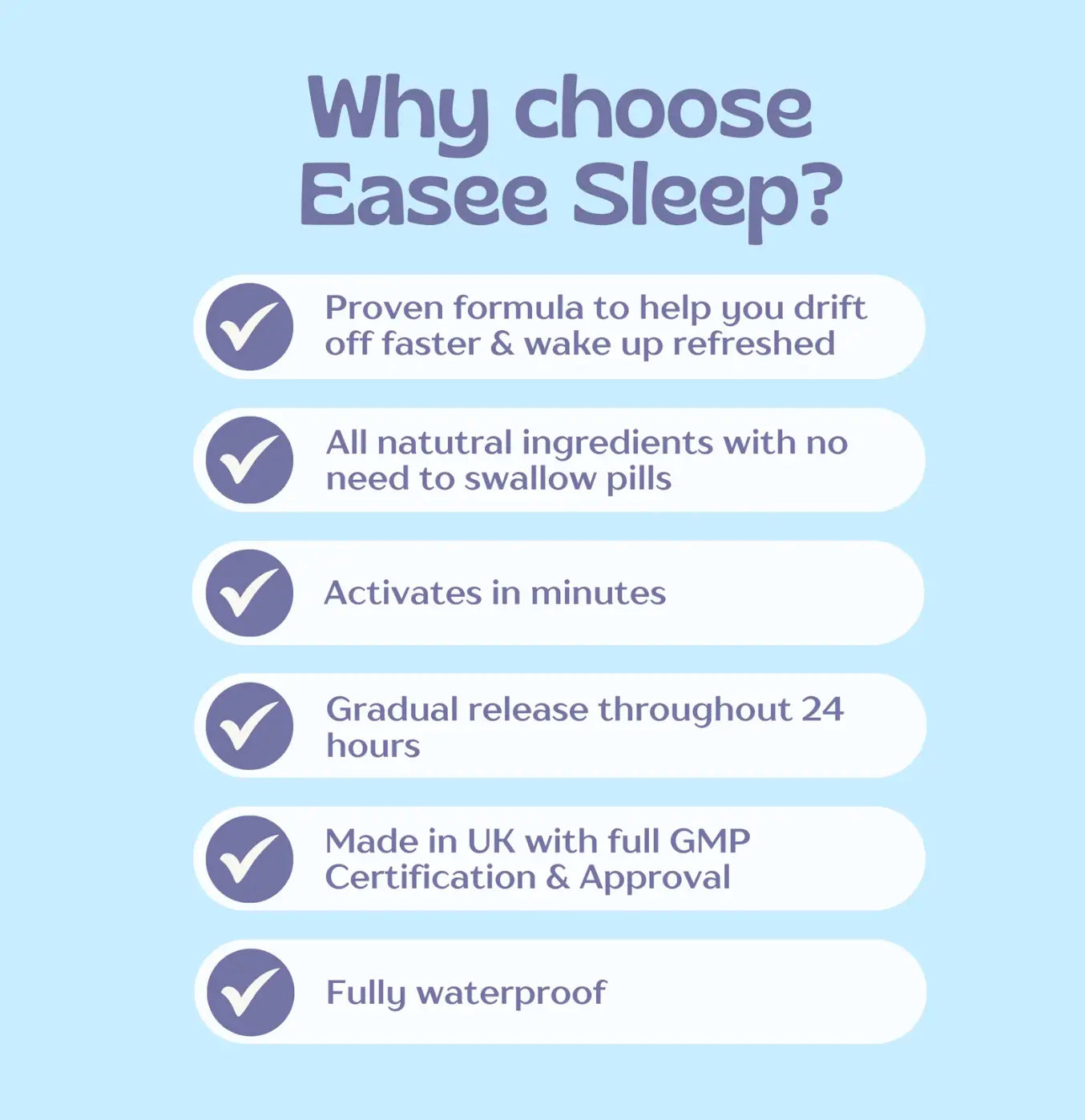 Why choose Easee Sleep?

Proven formula to help you drift off faster & wake up refreshed

All natutral ingredients with no need to swallow pills

Activates in minutes

Gradual release throughout 24 hours

Made in UK with full GMP Certification & Approval

Fully waterproof